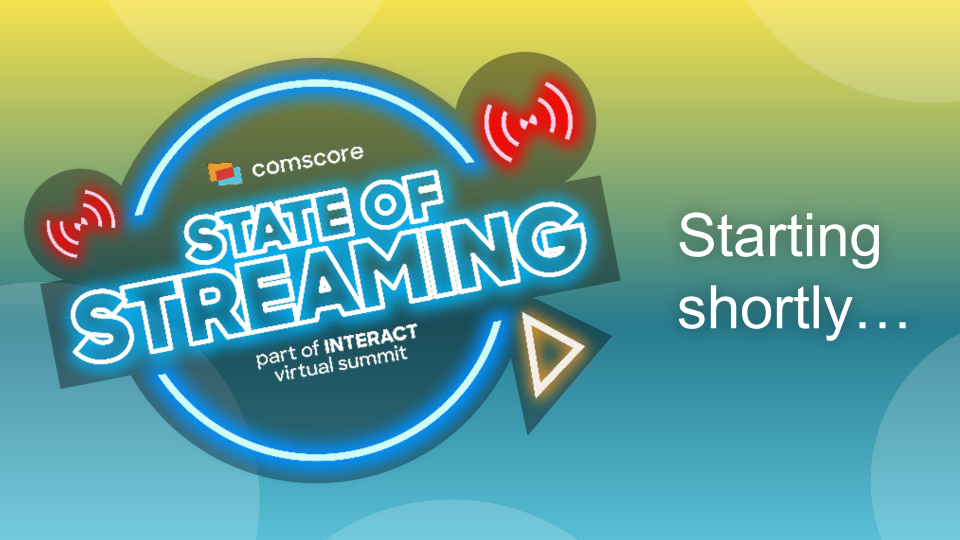 comscore

STATE OF STREAMING

part of INTERACT virtual summit

Starting shortly…